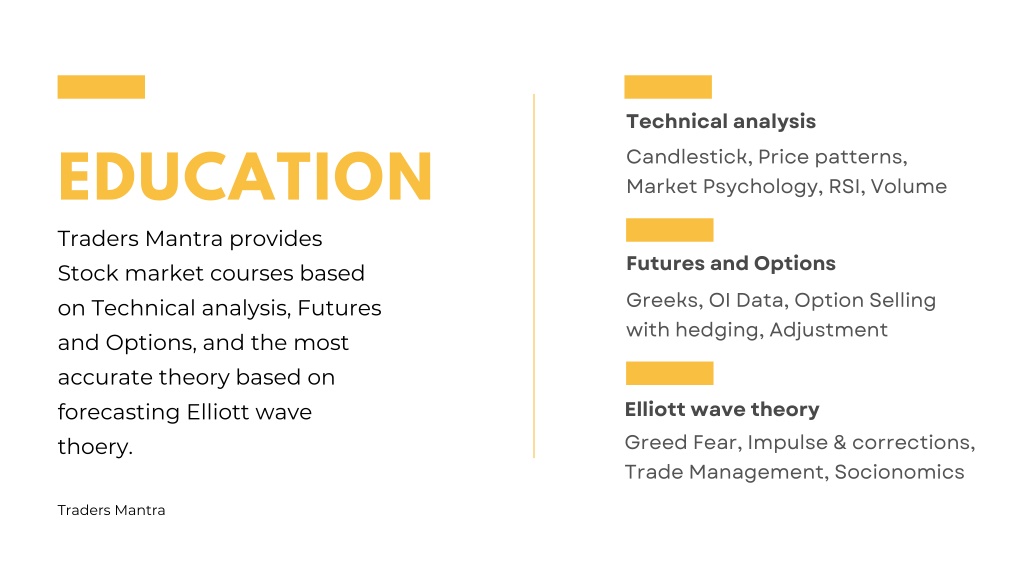 EDUCATION

Traders Mantra provides Stock market courses based on Technical analysis, Futures and Options, and the most accurate theory based on forecasting Elliott wave thoery.

Traders Mantra

Technical analysis

Candlestick, Price patterns, Market Psychology, RSI, Volume

Futures and Options

Greeks, OI Data, Option Selling with hedging, Adjustment

Elliott wave theory

Greed Fear, Impulse & corrections, Trade Management, Socionomics